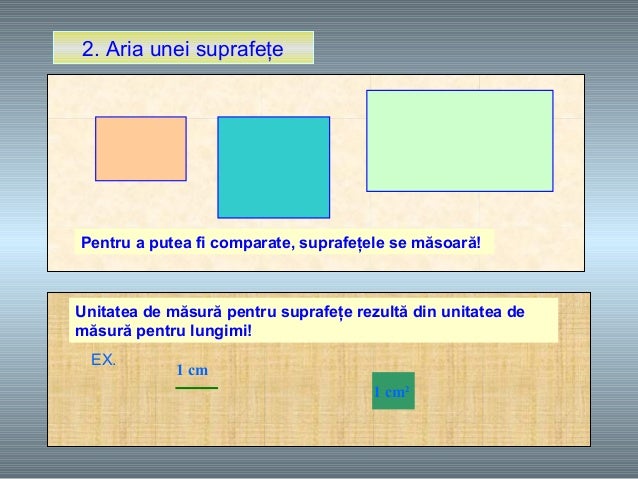 2. Aria unei suprafețe

Pentru a putea fi comparate, suprafețele se măsoară!

Unitatea de măsură pentru suprafețe rezultă din unitatea de măsură pentru lungimi!

EX.

1 cm

1 $cm^2$